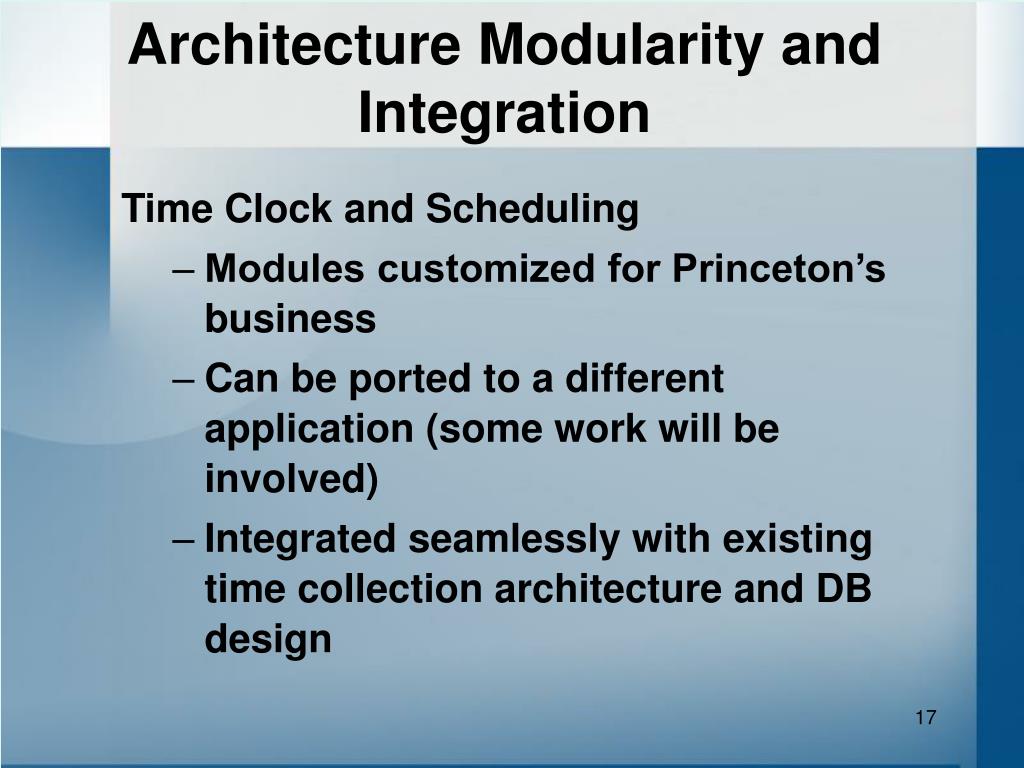 Architecture Modularity and Integration

Time Clock and Scheduling

– Modules customized for Princeton’s business

– Can be ported to a different application (some work will be involved)

– Integrated seamlessly with existing time collection architecture and DB design

17